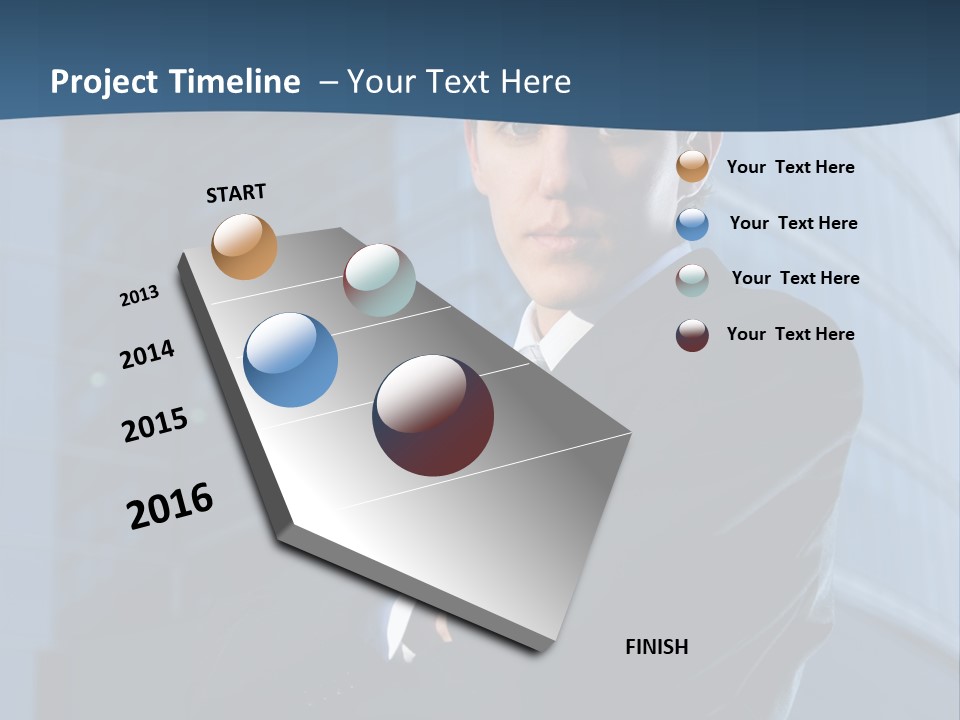 Project Timeline – Your Text Here

START

2013

2014

2015

2016

FINISH

Your Text Here

Your Text Here

Your Text Here

Your Text Here